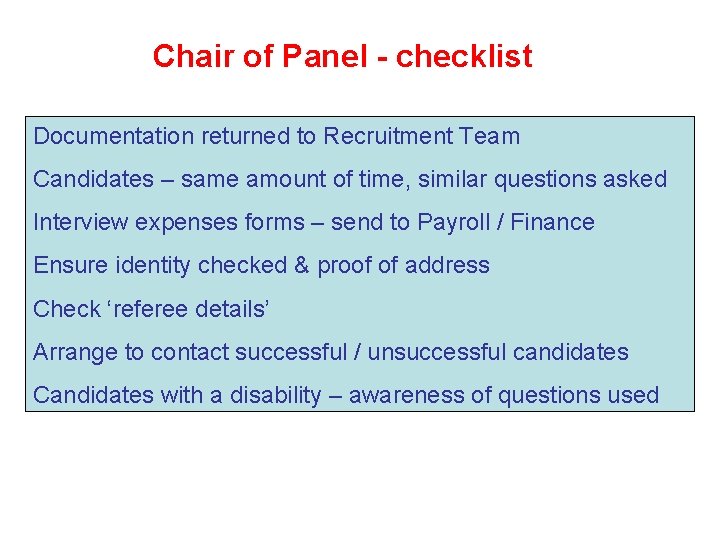 Chair of Panel - checklist

Documentation returned to Recruitment Team

Candidates – same amount of time, similar questions asked

Interview expenses forms – send to Payroll / Finance

Ensure identity checked & proof of address

Check ‘referee details’

Arrange to contact successful / unsuccessful candidates

Candidates with a disability – awareness of questions used